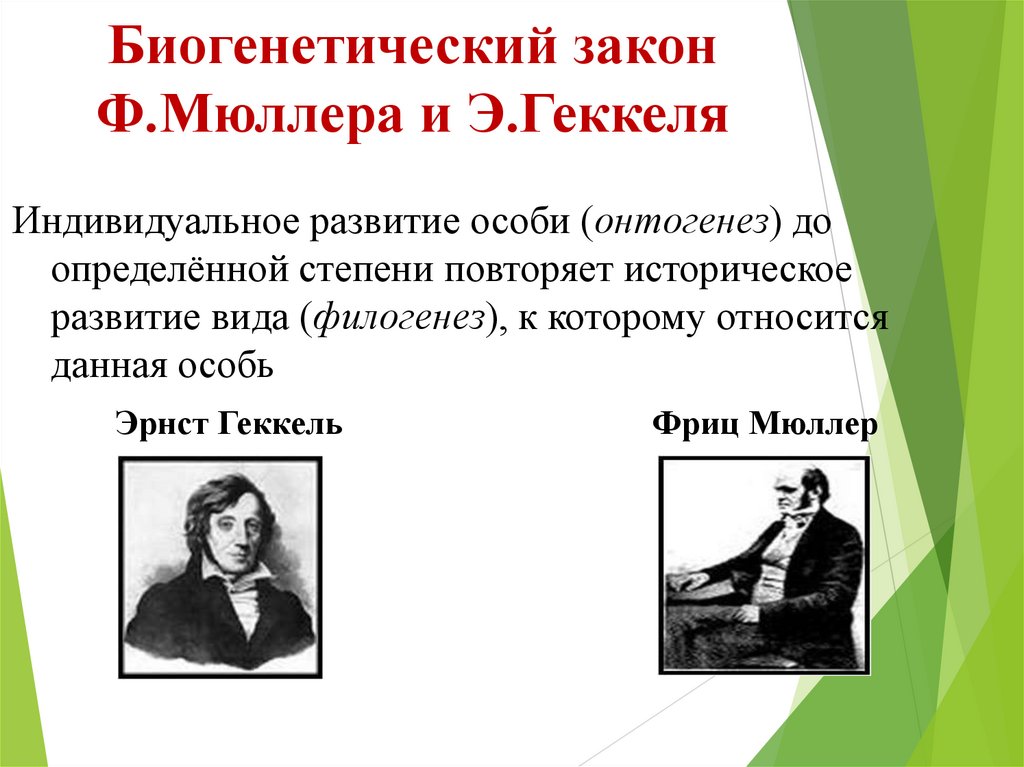 Биогенетический закон Ф.Мюллера и Э.Геккеля

Индивидуальное развитие особи (онтогенез) до определённой степени повторяет историческое развитие вида (филогенез), к которому относится данная особь

Эрнст Геккель

Фриц Мюллер